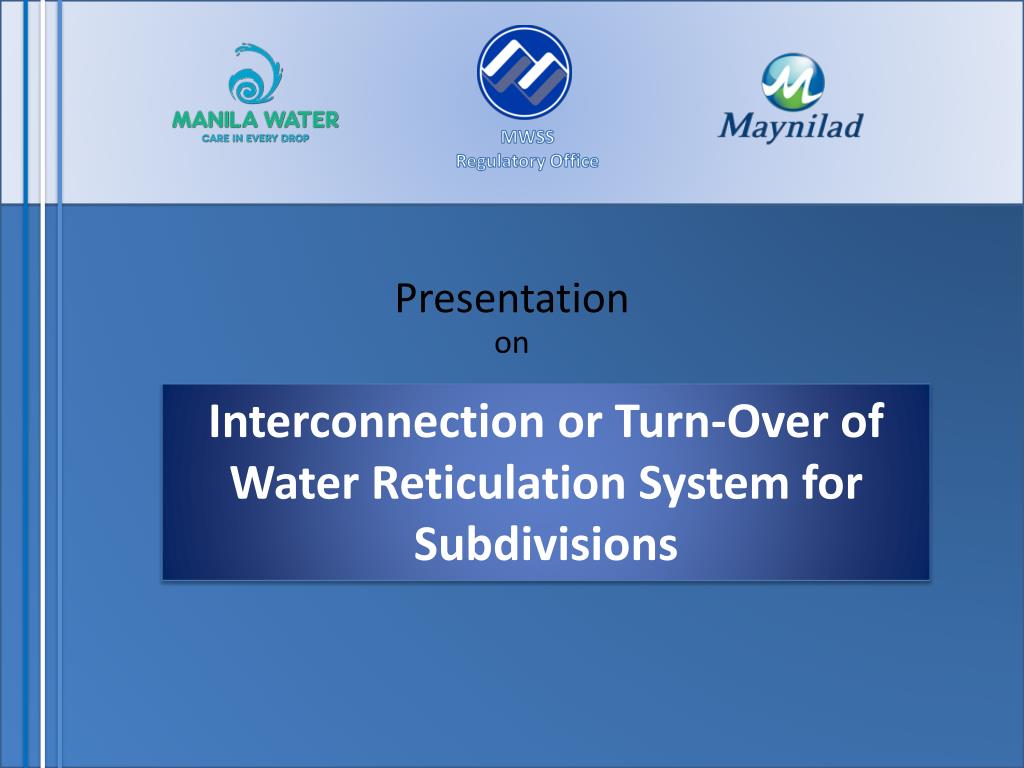 MANILA WATER
CARE IN EVERY DROP

MWSS
Regulatory Office

Maynilad

Presentation
on

Interconnection or Turn-Over of Water Reticulation System for Subdivisions